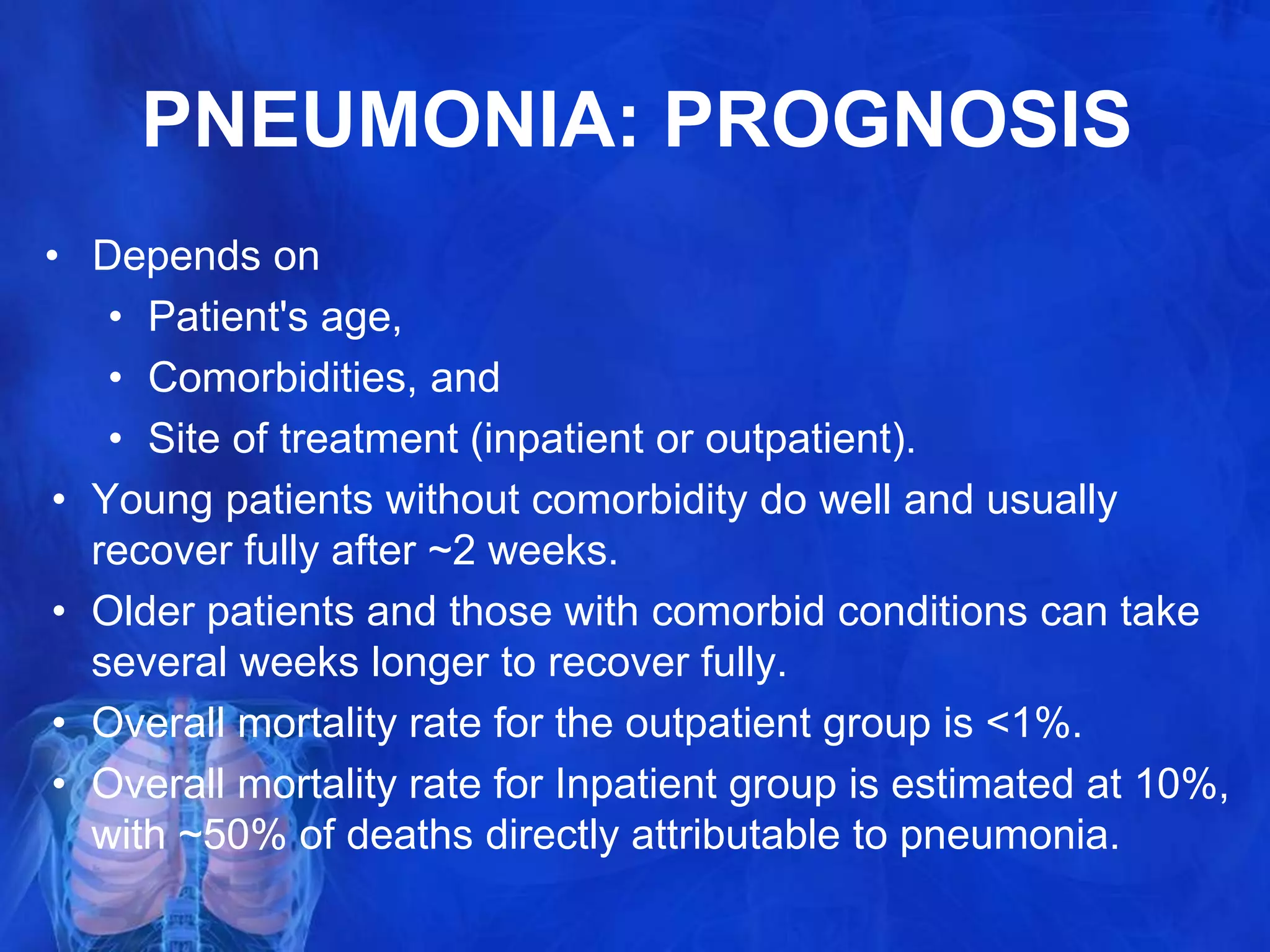 PNEUMONIA: PROGNOSIS

• Depends on
  • Patient's age,
  • Comorbidities, and
  • Site of treatment (inpatient or outpatient).
• Young patients without comorbidity do well and usually recover fully after ~2 weeks.
• Older patients and those with comorbid conditions can take several weeks longer to recover fully.
• Overall mortality rate for the outpatient group is <1%.
• Overall mortality rate for Inpatient group is estimated at 10%, with ~50% of deaths directly attributable to pneumonia.